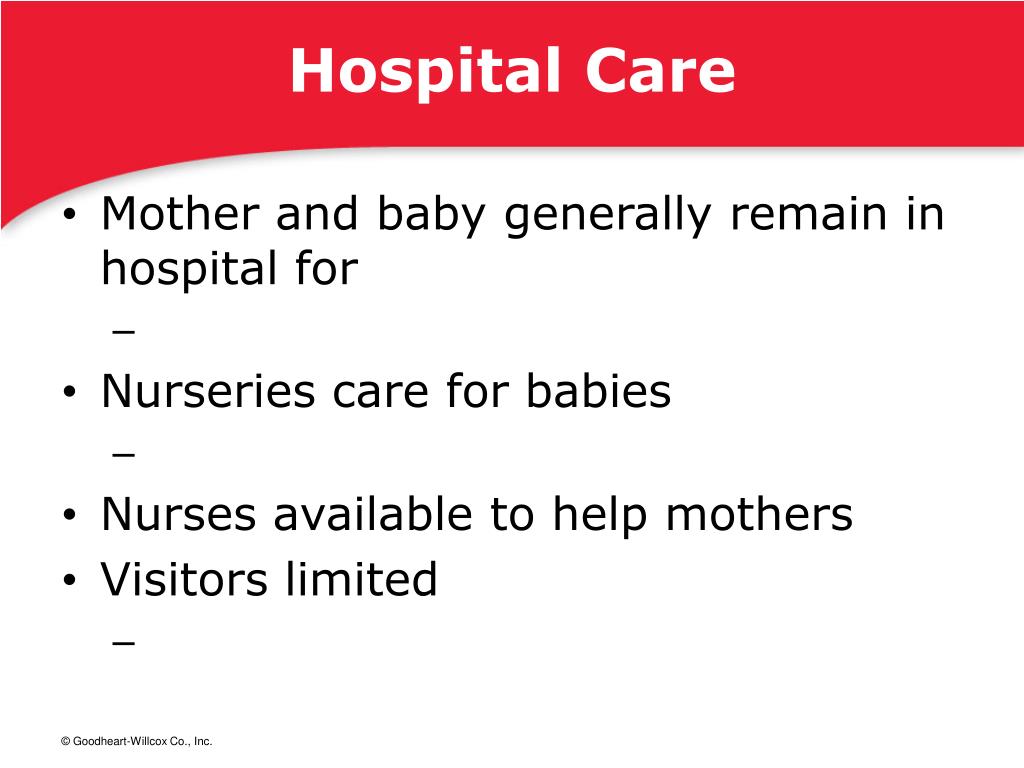 Hospital Care

• Mother and baby generally remain in hospital for
  –
• Nurseries care for babies
  –
• Nurses available to help mothers
• Visitors limited
  –

© Goodheart-Willcox Co., Inc.